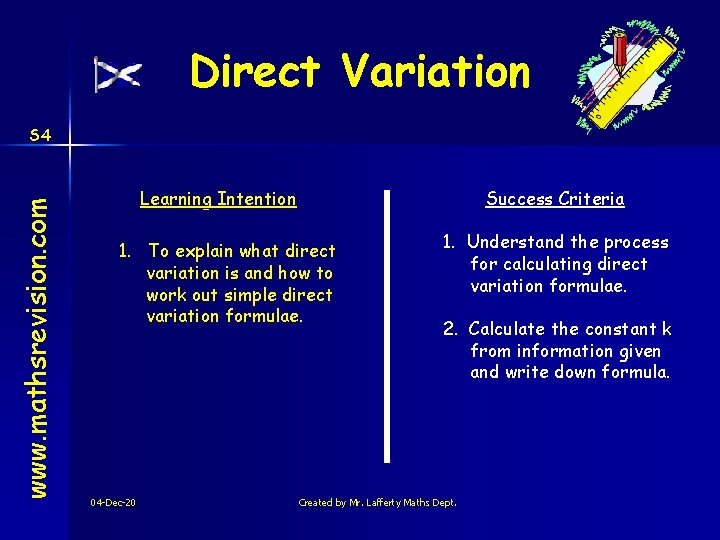 Direct Variation

S4

www.mathsrevision.com

Learning Intention

1. To explain what direct variation is and how to work out simple direct variation formulae.

Success Criteria

1. Understand the process for calculating direct variation formulae.

2. Calculate the constant k from information given and write down formula.

04-Dec-20

Created by Mr. Lafferty Maths Dept.